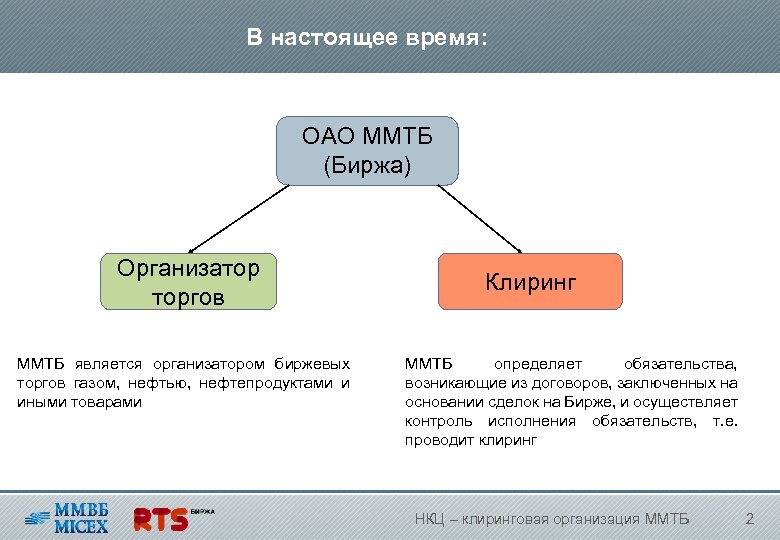 В настоящее время:

ОАО ММТБ
(Биржа)

Организатор торгов

Клиринг

ММТБ является организатором биржевых торгов газом, нефтью, нефтепродуктами и иными товарами

ММТБ определяет обязательства, возникающие из договоров, заключенных на основании сделок на Бирже, и осуществляет контроль исполнения обязательств, т.е. проводит клиринг

ММВБ MICEX

RTS БИРЖА

НКЦ – клиринговая организация ММТБ

2